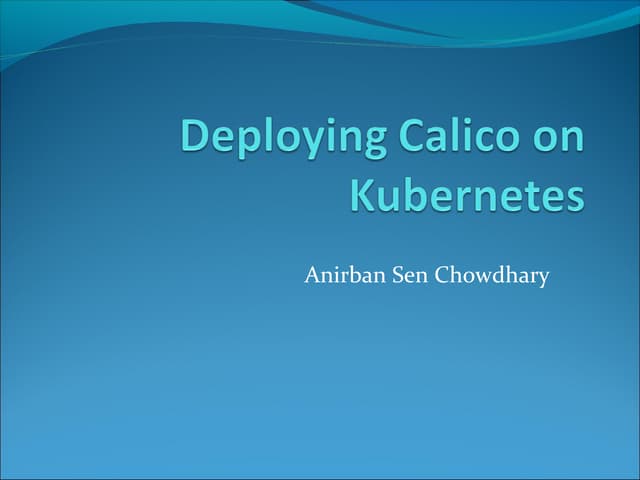 Deploying Calico on Kubernetes

Anirban Sen Chowdhary